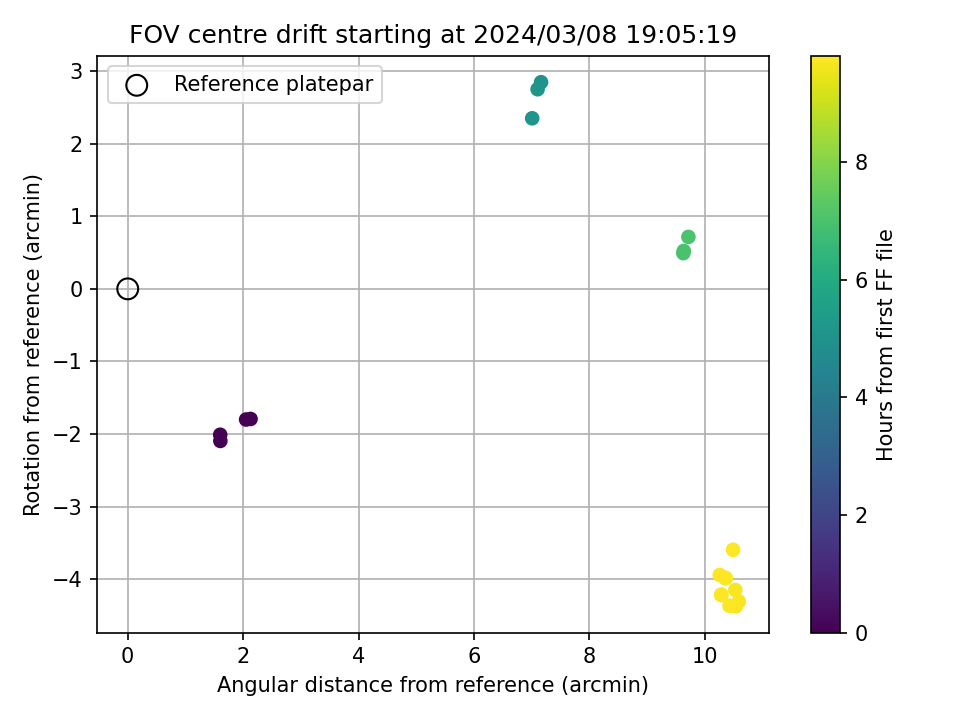 FOV centre drift starting at 2024/03/08 19:05:19

Reference platepar

Rotation from reference (arcmin)

3
2
1
0
−1
−2
−3
−4

0
2
4
6
8
10

Angular distance from reference (arcmin)

Hours from first FF file

8
6
4
2
0